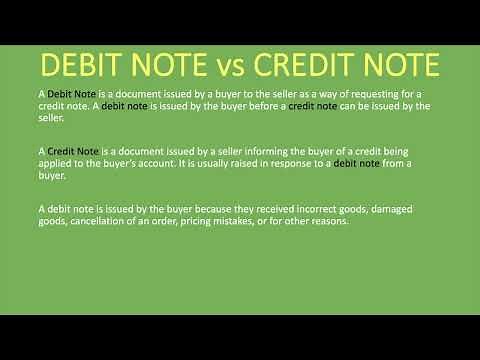 DEBIT NOTE vs CREDIT NOTE

A Debit Note is a document issued by a buyer to the seller as a way of requesting for a credit note. A debit note is issued by the buyer before a credit note can be issued by the seller.

A Credit Note is a document issued by a seller informing the buyer of a credit being applied to the buyer's account. It is usually raised in response to a debit note from a buyer.

A debit note is issued by the buyer because they received incorrect goods, damaged goods, cancellation of an order, pricing mistakes, or for other reasons.